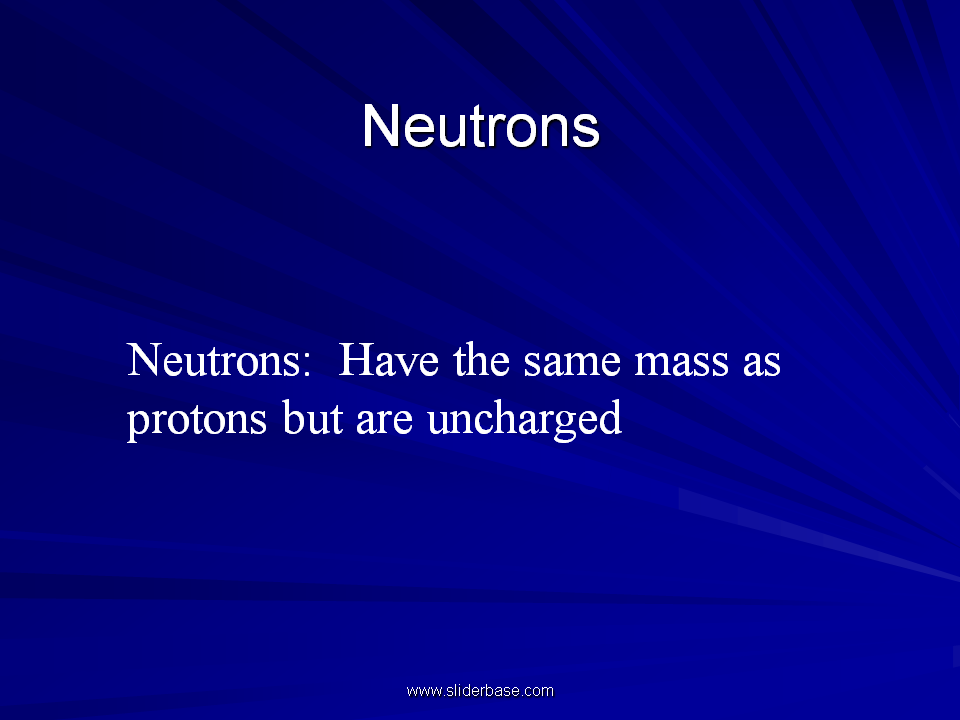 Neutrons

Neutrons: Have the same mass as protons but are uncharged

www.sliderbase.com